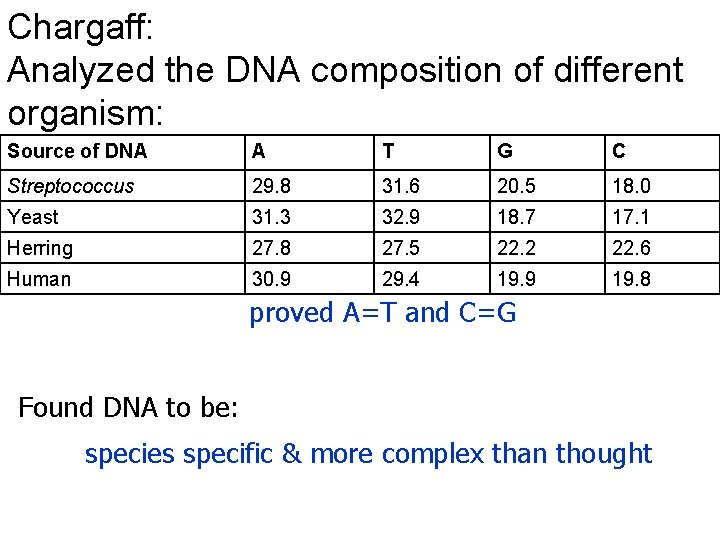 Chargaff:
Analyzed the DNA composition of different organism:

| Source of DNA | A | T | G | C |
|---|---|---|---|---|
| Streptococcus | 29.8 | 31.6 | 20.5 | 18.0 |
| Yeast | 31.3 | 32.9 | 18.7 | 17.1 |
| Herring | 27.8 | 27.5 | 22.2 | 22.6 |
| Human | 30.9 | 29.4 | 19.9 | 19.8 |

proved A=T and C=G

Found DNA to be:

species specific & more complex than thought